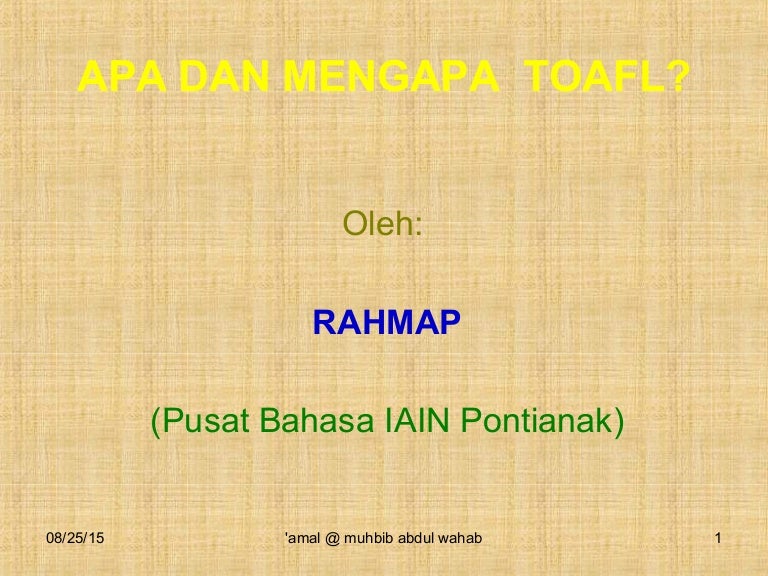 APA DAN MENGAPA TOAFL?

Oleh:

RAHMAP

(Pusat Bahasa IAIN Pontianak)

08/25/15

'amal @ muhbib abdul wahab

1